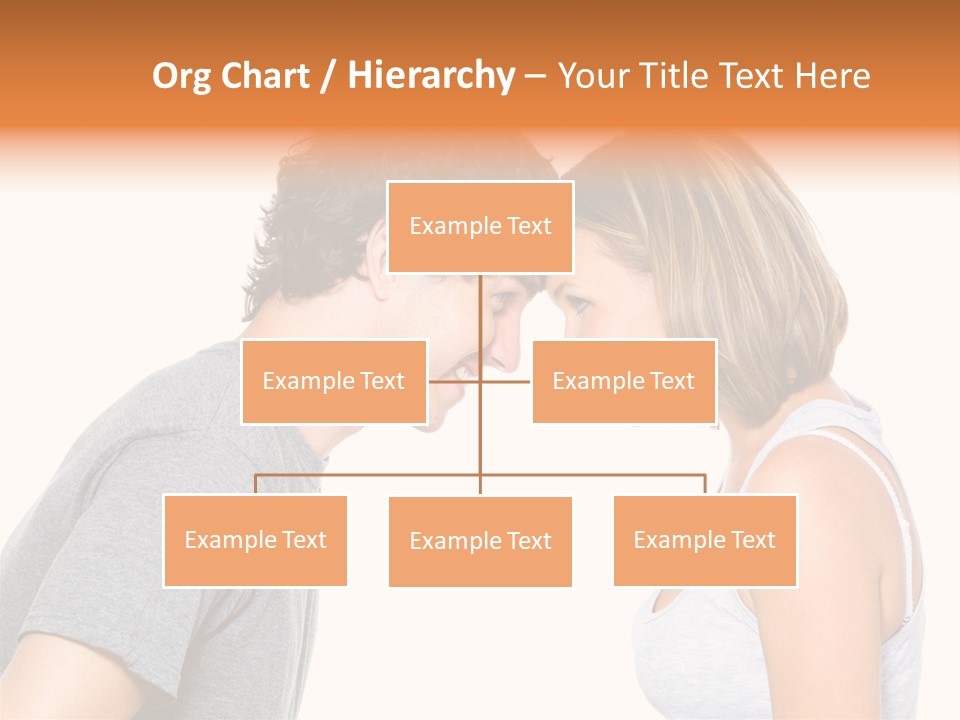 Org Chart / Hierarchy – Your Title Text Here

Example Text

Example Text

Example Text

Example Text

Example Text

Example Text